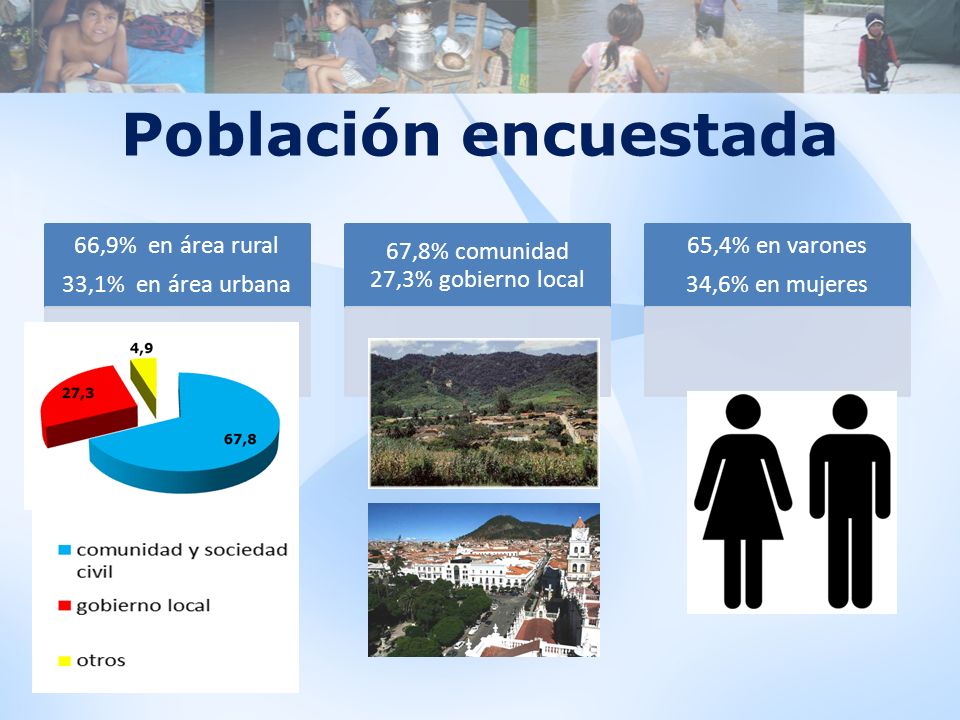 Población encuestada

66,9% en área rural
33,1% en área urbana

4,9
27,3
67,8

comunidad y sociedad civil
gobierno local
otros

67,8% comunidad
27,3% gobierno local

65,4% en varones
34,6% en mujeres